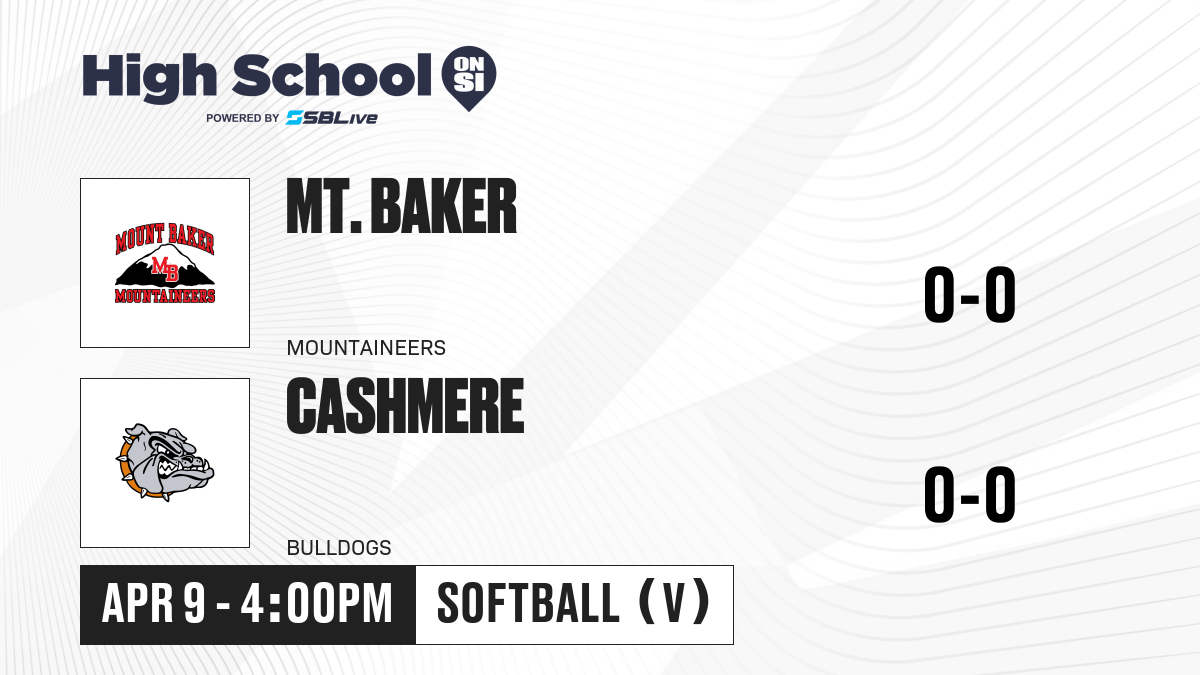 High School ON SI
POWERED BY SBLive

MOUNT BAKER
MB
MOUNTAINEERS

MT. BAKER

MOUNTAINEERS

0-0

CASHMERE

BULLDOGS

0-0

APR 9 - 4:00PM

SOFTBALL (V)